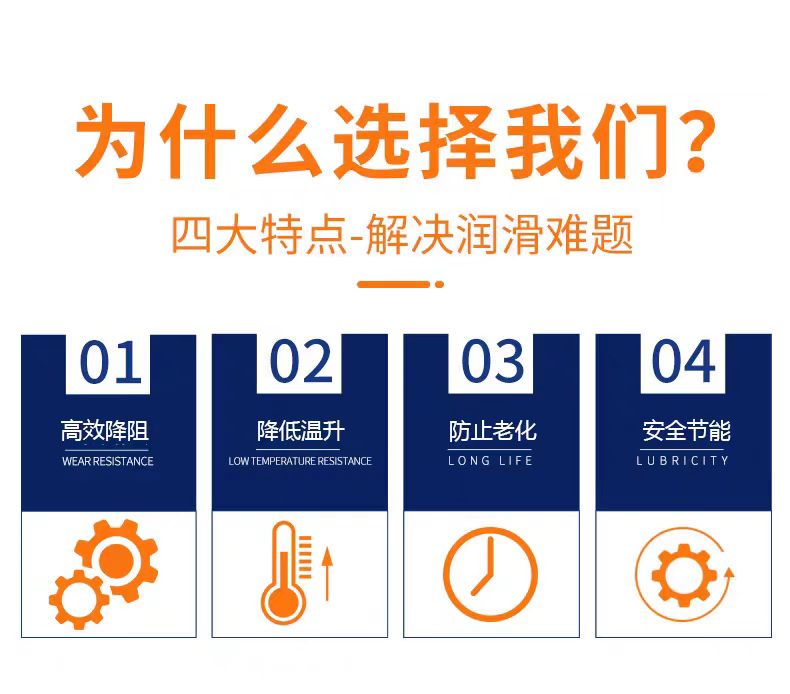 为什么选择我们?

四大特点-解决润滑难题

01

高效降阻

WEAR RESISTANCE

02

降低温升

LOW TEMPERATURE RESISTANCE

03

防止老化

LONG LIFE

04

安全节能

LUBRICITY